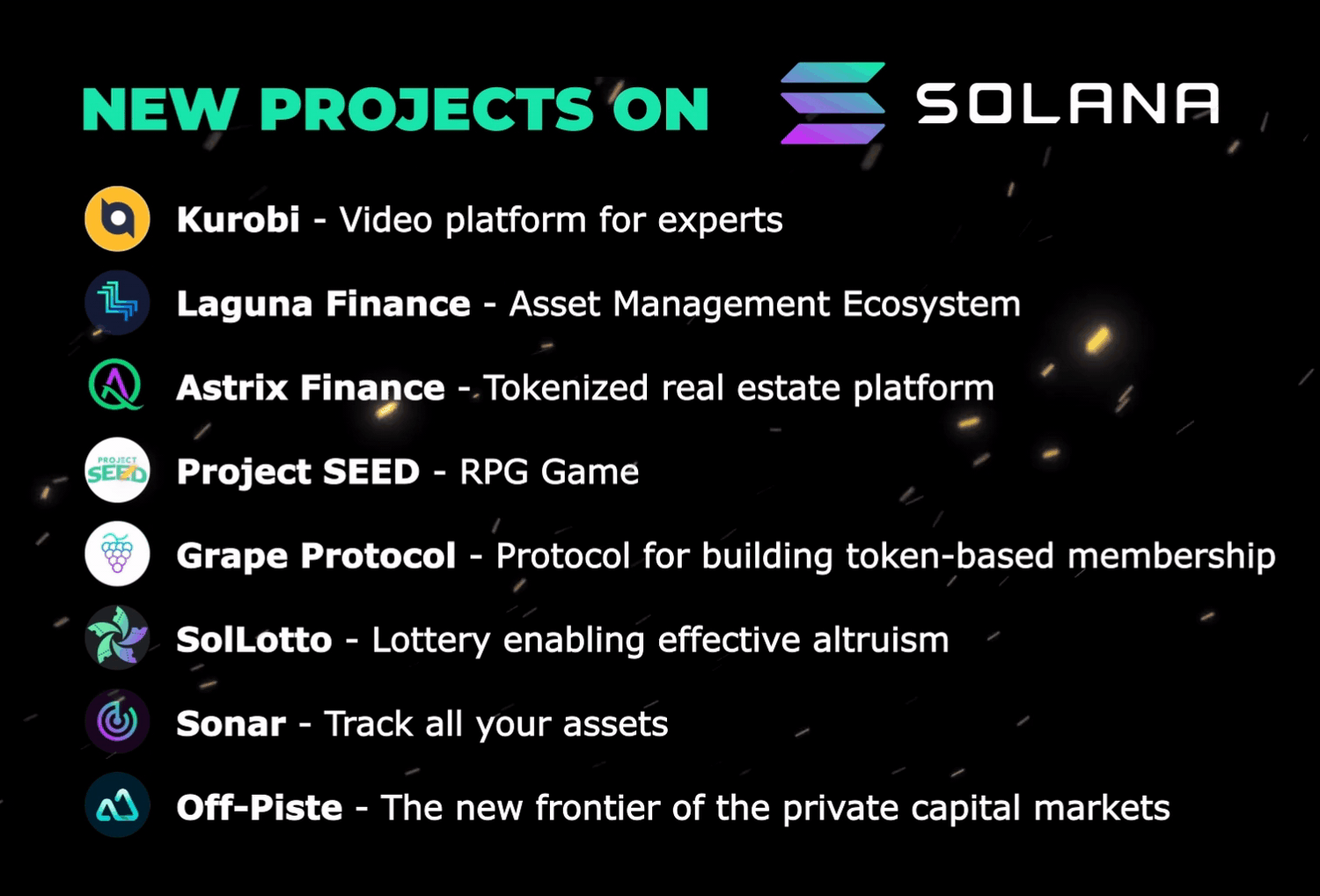 NEW PROJECTS ON SOLANA

Kurobi - Video platform for experts

Laguna Finance - Asset Management Ecosystem

Astrix Finance - Tokenized real estate platform

PROJECT SEED

Project SEED - RPG Game

Grape Protocol - Protocol for building token-based membership

SolLotto - Lottery enabling effective altruism

Sonar - Track all your assets

Off-Piste - The new frontier of the private capital markets